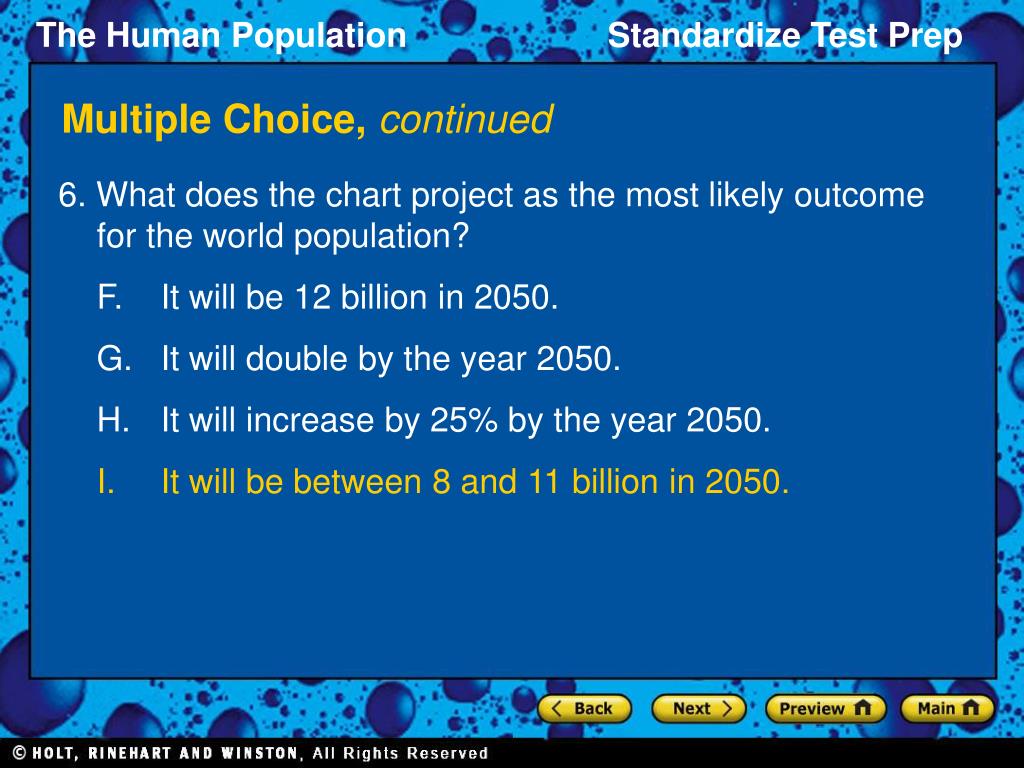 The Human Population

Standardize Test Prep

Multiple Choice, continued

6. What does the chart project as the most likely outcome for the world population?

F. It will be 12 billion in 2050.

G. It will double by the year 2050.

H. It will increase by 25% by the year 2050.

I. It will be between 8 and 11 billion in 2050.

Back Next Preview Main

© HOLT, RINEHART AND WINSTON, All Rights Reserved